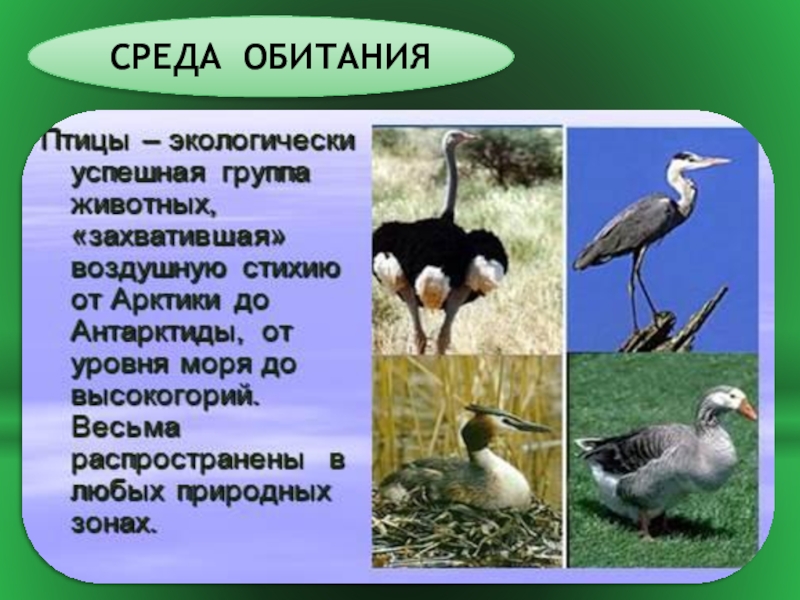 СРЕДА ОБИТАНИЯ

Птицы – экологически успешная группа животных, «захватившая» воздушную стихию от Арктики до Антарктиды, от уровня моря до высокогорий. Весьма распространены в любых природных зонах.